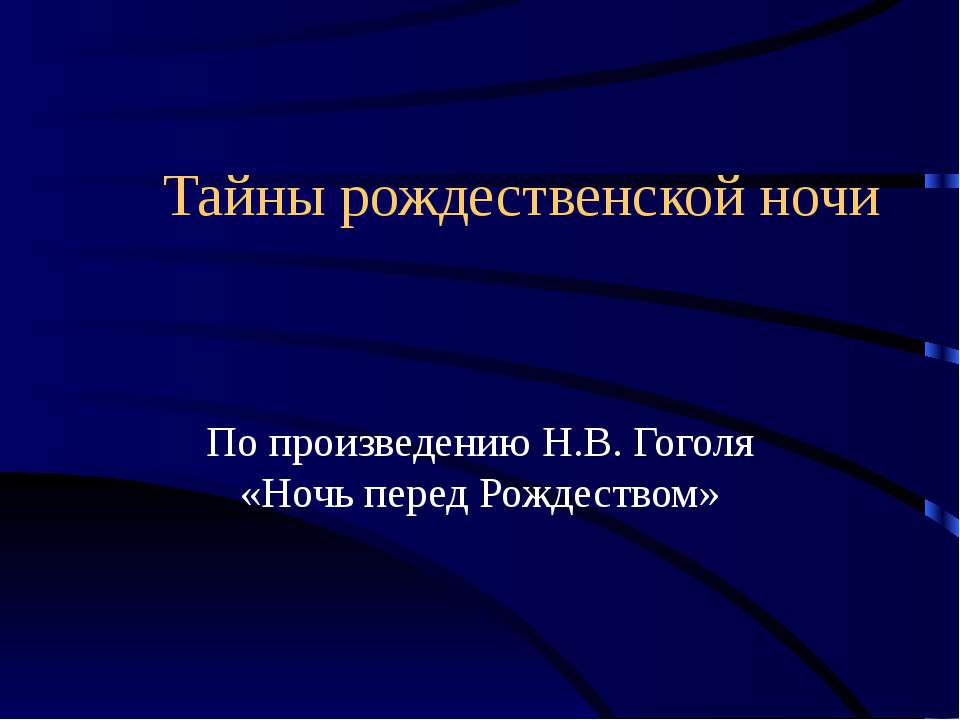 Тайны рождественской ночи

По произведению Н.В. Гоголя «Ночь перед Рождеством»